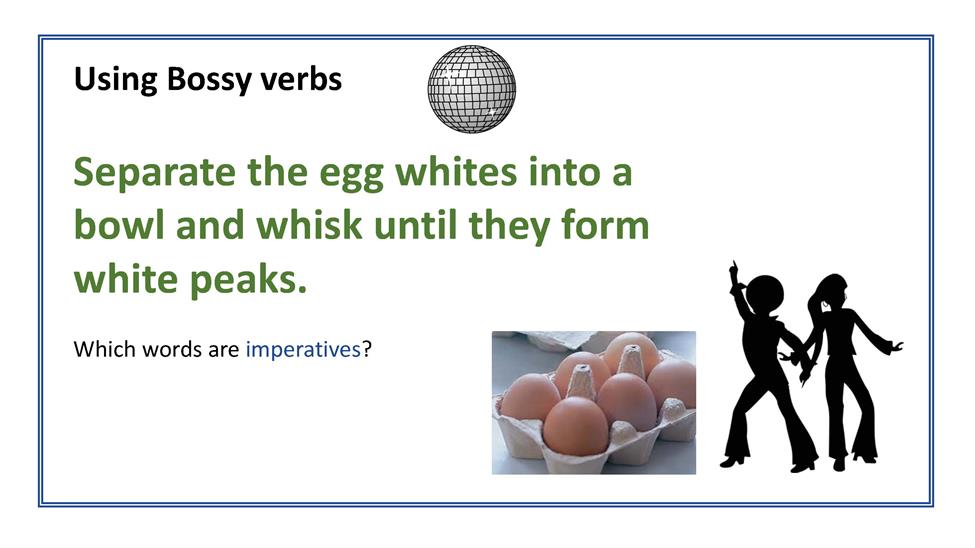 Using Bossy verbs

Separate the egg whites into a bowl and whisk until they form white peaks.

Which words are imperatives?